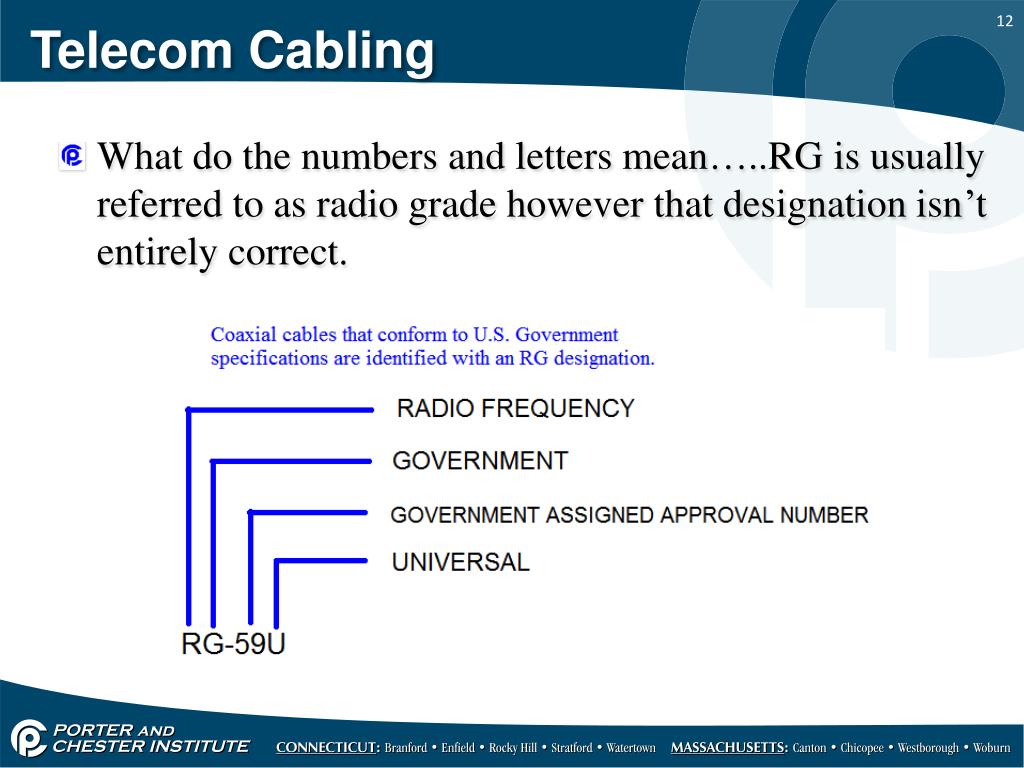 12

Telecom Cabling

What do the numbers and letters mean…..RG is usually referred to as radio grade however that designation isn’t entirely correct.

Coaxial cables that conform to U.S. Government specifications are identified with an RG designation.

RADIO FREQUENCY

GOVERNMENT

GOVERNMENT ASSIGNED APPROVAL NUMBER

UNIVERSAL

RG-59U

PORTER AND CHESTER INSTITUTE

CONNECTICUT: Branford • Enfield • Rocky Hill • Stratford • Watertown MASSACHUSETTS: Canton • Chicopee • Westborough • Woburn